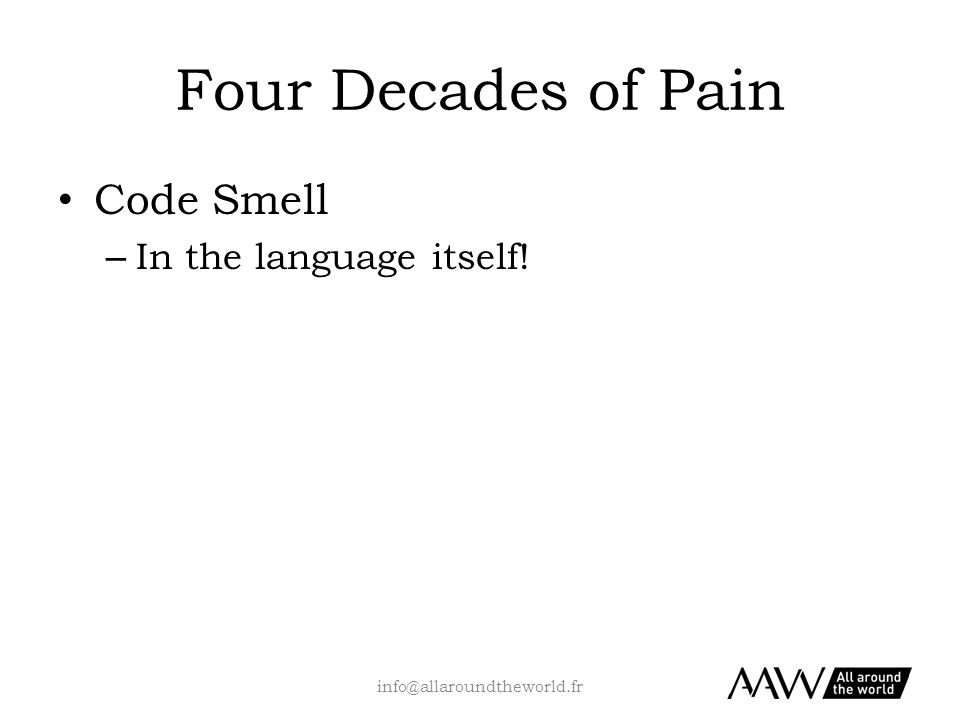 Four Decades of Pain

• Code Smell
– In the language itself!

info@allaroundtheworld.fr

AAW All around the world